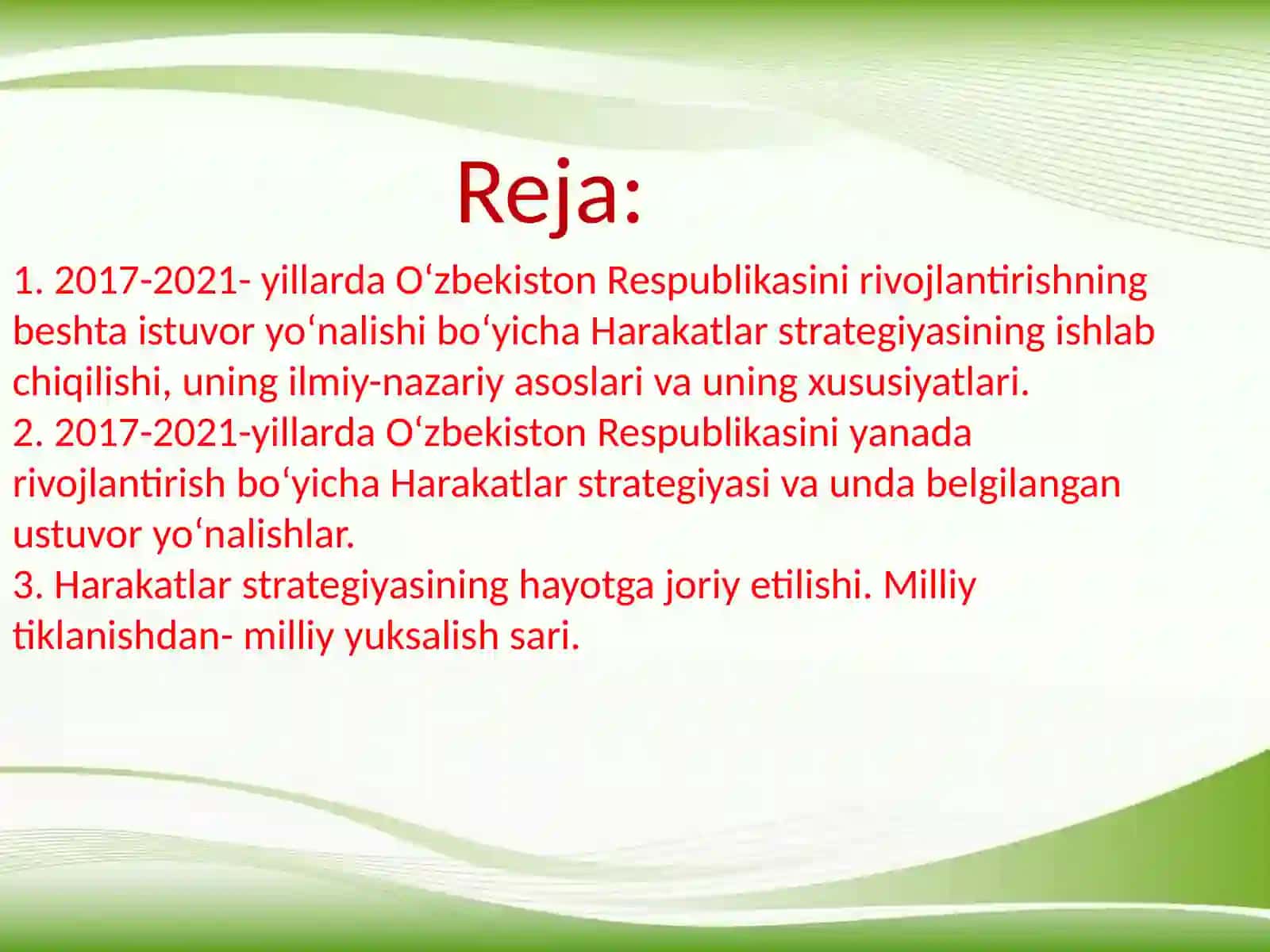 Reja:

1. 2017-2021- yillarda O‘zbekiston Respublikasini rivojlantirishning beshta istuvor yo‘nalishi bo‘yicha Harakatlar strategiyasining ishlab chiqilishi, uning ilmiy-nazariy asoslari va uning xususiyatlari.
2. 2017-2021-yillarda O‘zbekiston Respublikasini yanada rivojlantirish bo‘yicha Harakatlar strategiyasi va unda belgilangan ustuvor yo‘nalishlar.
3. Harakatlar strategiyasining hayotga joriy etilishi. Milliy tiklanishdan- milliy yuksalish sari.